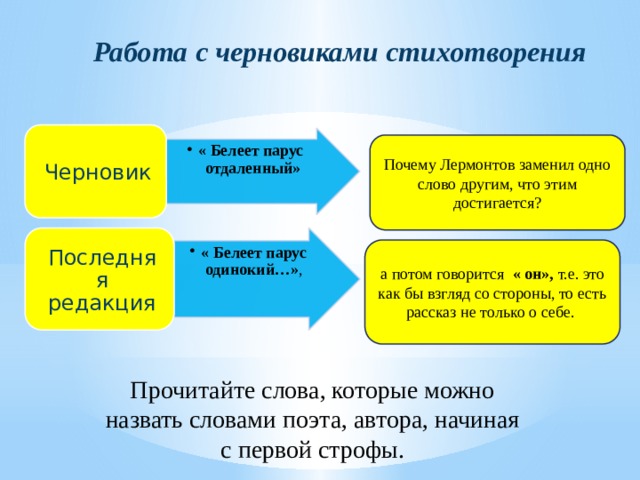 Работа с черновиками стихотворения

Черновик

• « Белеет парус отдаленный»

Почему Лермонтов заменил одно слово другим, что этим достигается?

Последняя редакция

• « Белеет парус одинокий…»,

а потом говорится « он», т.е. это как бы взгляд со стороны, то есть рассказ не только о себе.

Прочитайте слова, которые можно назвать словами поэта, автора, начиная с первой строфы.